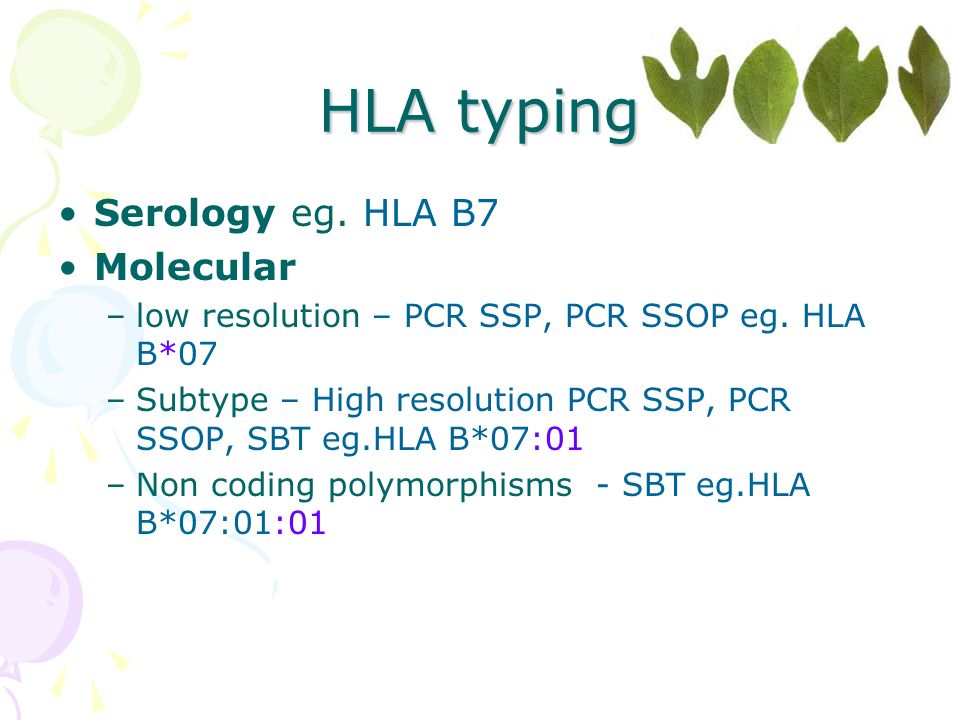 HLA typing

• Serology eg. HLA B7
• Molecular
– low resolution – PCR SSP, PCR SSOP eg. HLA B*07
– Subtype – High resolution PCR SSP, PCR SSOP, SBT eg.HLA B*07:01
– Non coding polymorphisms - SBT eg.HLA B*07:01:01